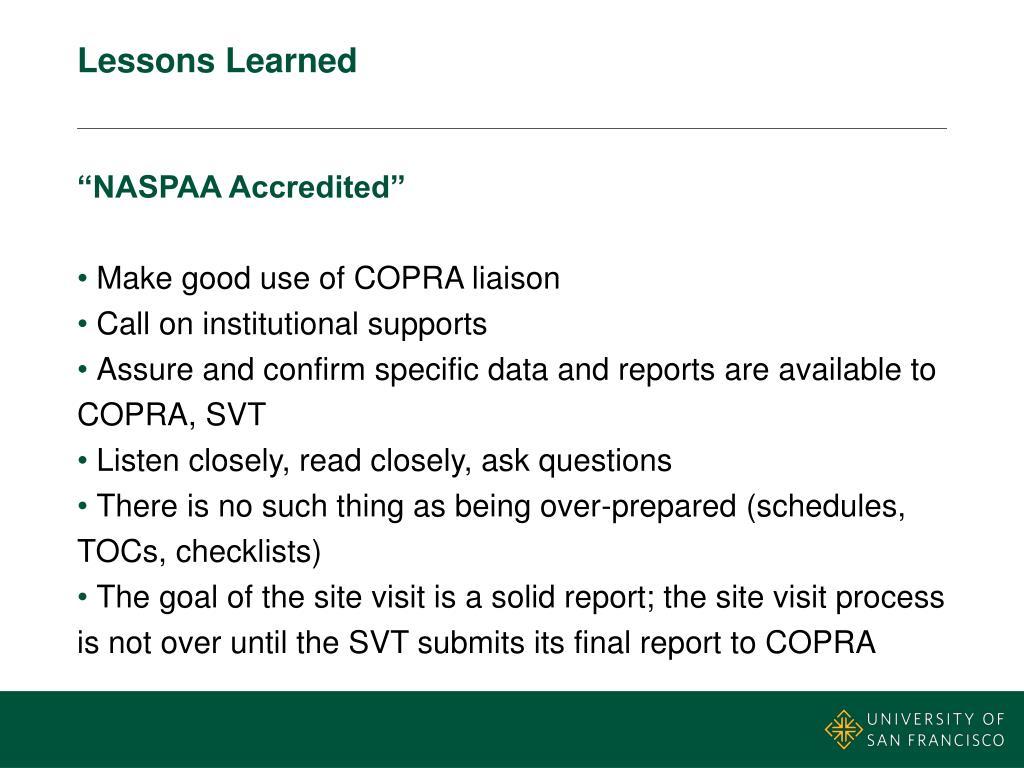 Lessons Learned

“NASPAA Accredited”

• Make good use of COPRA liaison
• Call on institutional supports
• Assure and confirm specific data and reports are available to COPRA, SVT
• Listen closely, read closely, ask questions
• There is no such thing as being over-prepared (schedules, TOCs, checklists)
• The goal of the site visit is a solid report; the site visit process is not over until the SVT submits its final report to COPRA

UNIVERSITY OF SAN FRANCISCO